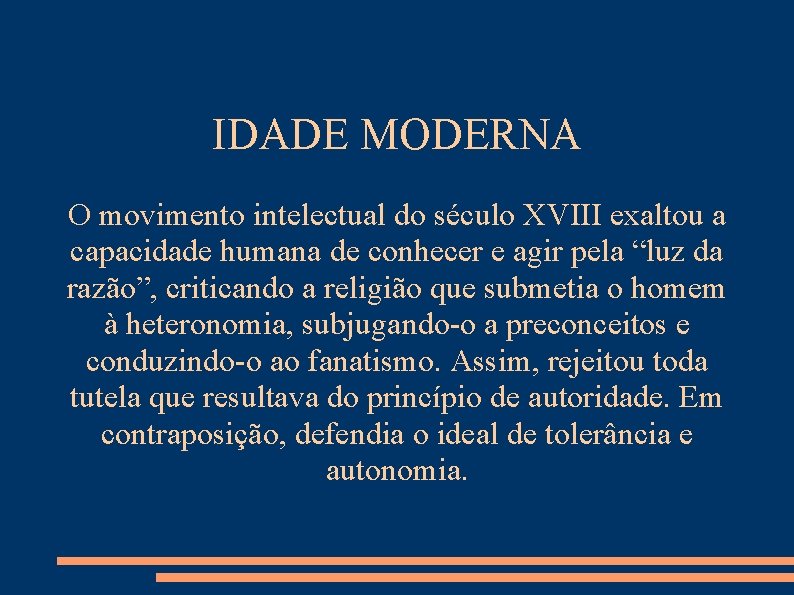 IDADE MODERNA

O movimento intelectual do século XVIII exaltou a capacidade humana de conhecer e agir pela “luz da razão”, criticando a religião que submetia o homem à heteronomia, subjugando-o a preconceitos e conduzindo-o ao fanatismo. Assim, rejeitou toda tutela que resultava do princípio de autoridade. Em contraposição, defendia o ideal de tolerância e autonomia.